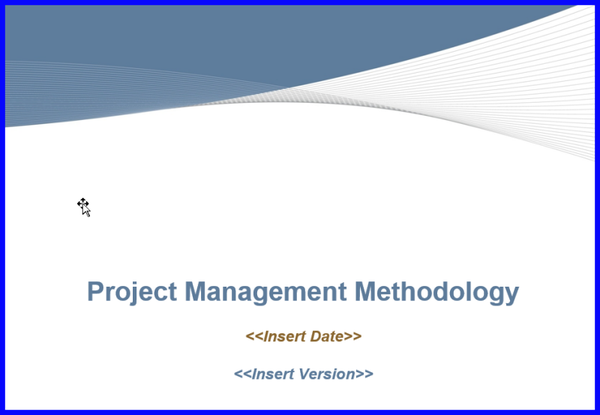 Project Management Methodology

<<Insert Date>>

<<Insert Version>>